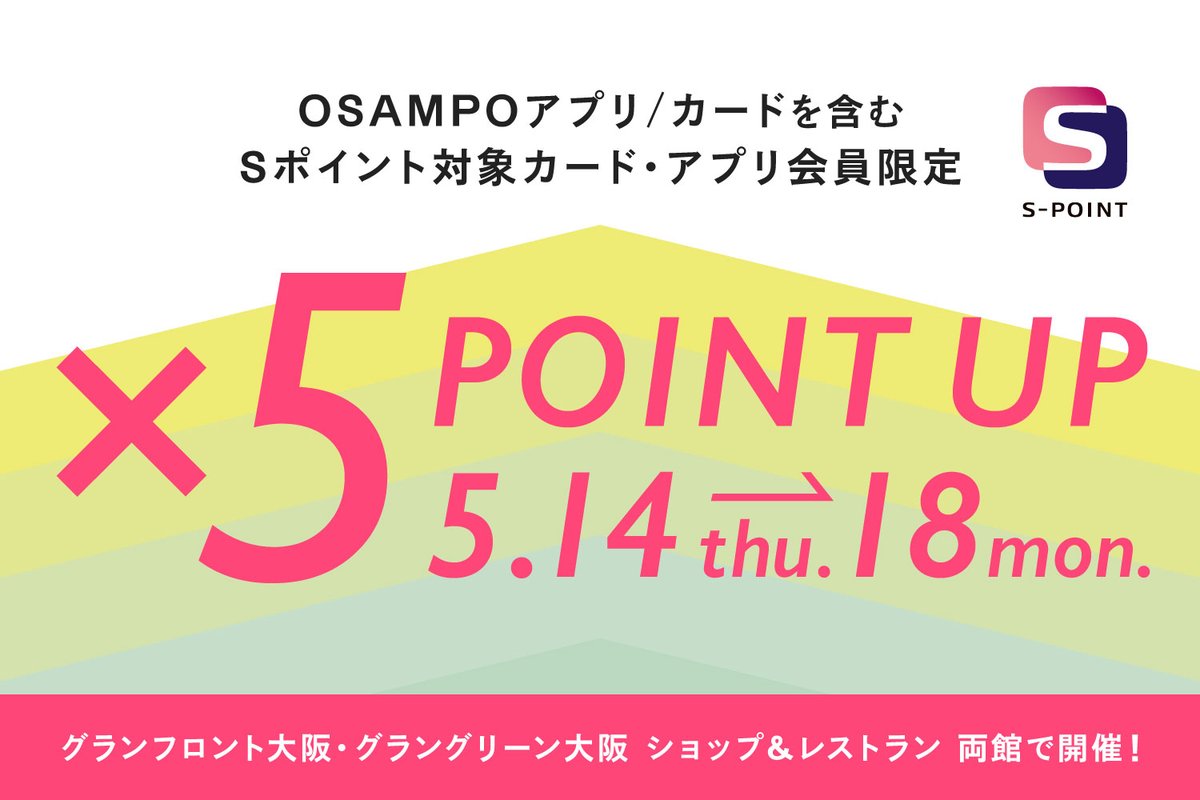 OSAMPOアプリ/カードを含む
Sポイント対象カード・アプリ会員限定

S
S-POINT

×5 POINT UP
5.14 thu. → 18 mon.

グランフロント大阪・グラングリーン大阪 ショップ＆レストラン 両館で開催！